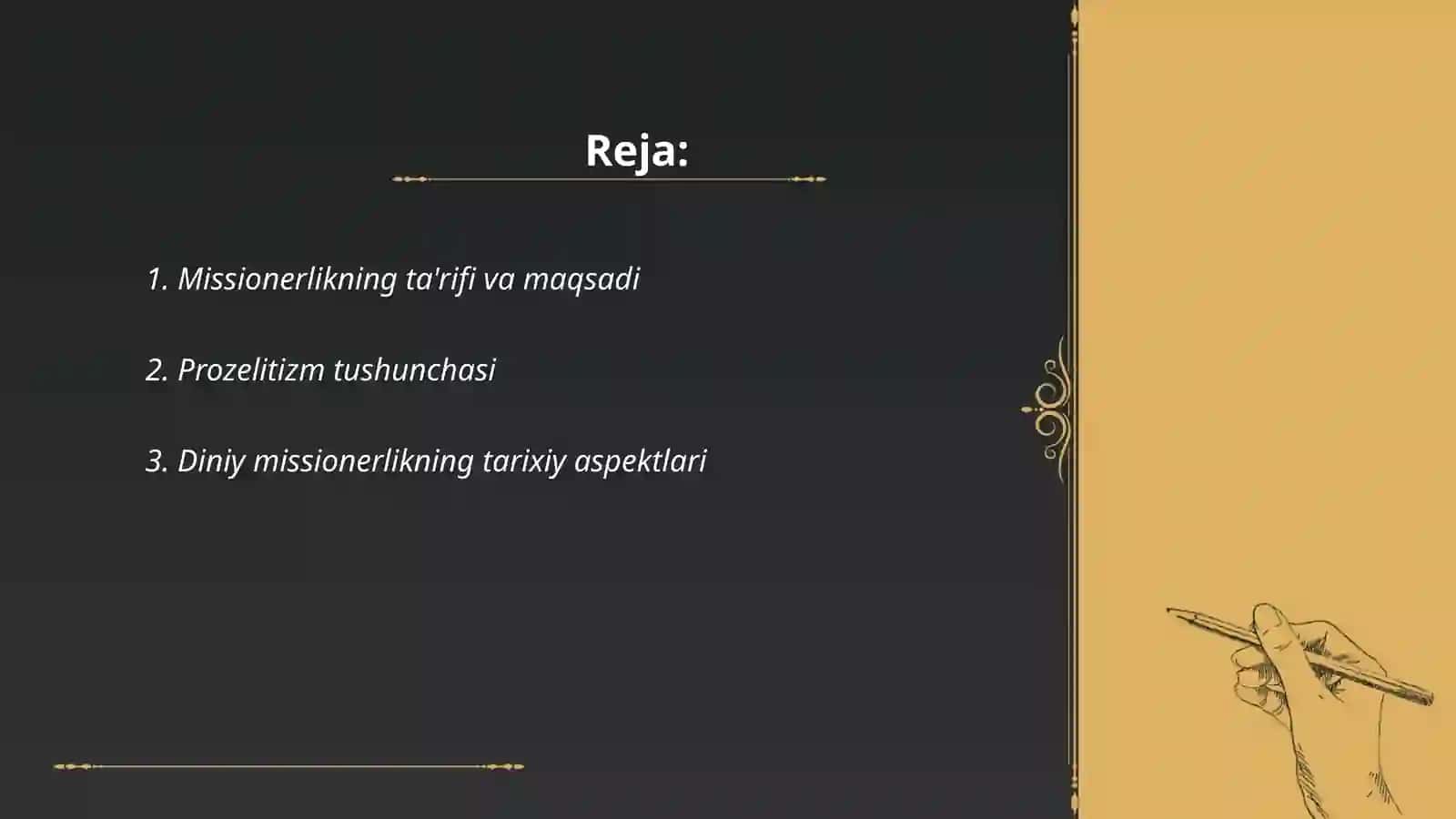 Reja:

1. Missionerlikning ta'rifi va maqsadi

2. Prozelitizm tushunchasi

3. Diniy missionerlikning tarixiy aspektlari